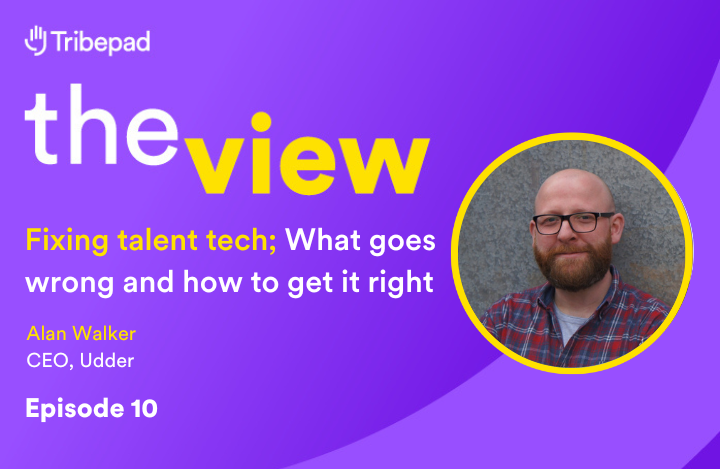 Tribepad

the view

Fixing talent tech; What goes wrong and how to get it right

Alan Walker
CEO, Udder

Episode 10